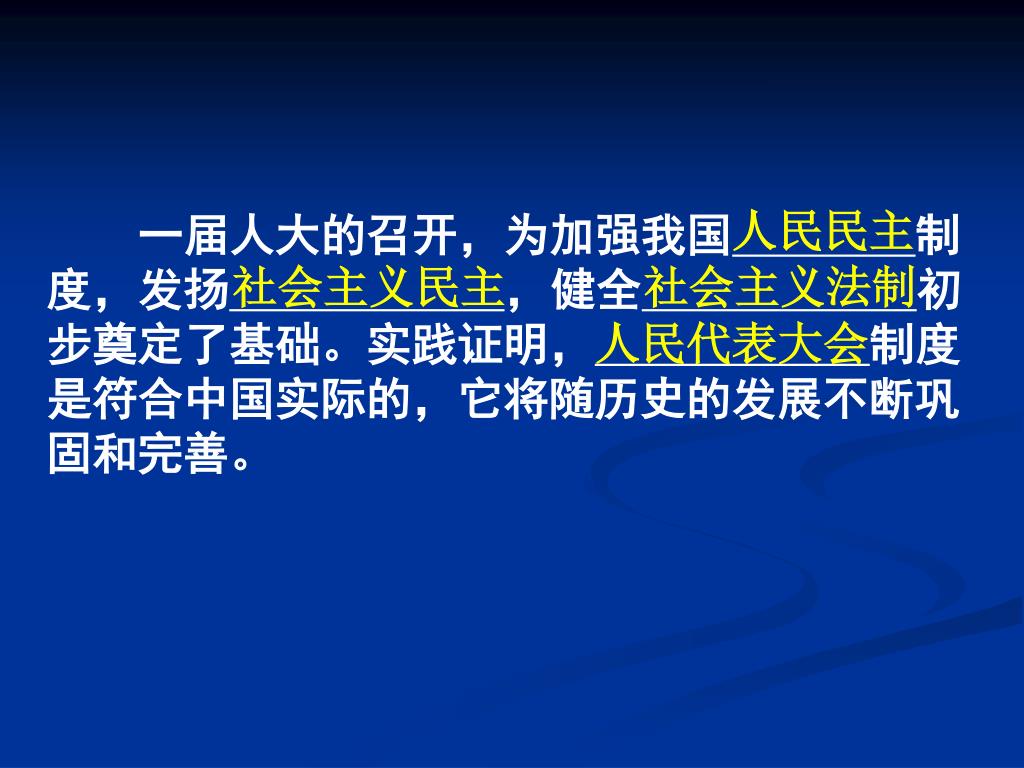 一届人大的召开，为加强我国人民民主制度，发扬社会主义民主，健全社会主义法制初步奠定了基础。实践证明，人民代表大会制度是符合中国实际的，它将随历史的发展不断巩固和完善。